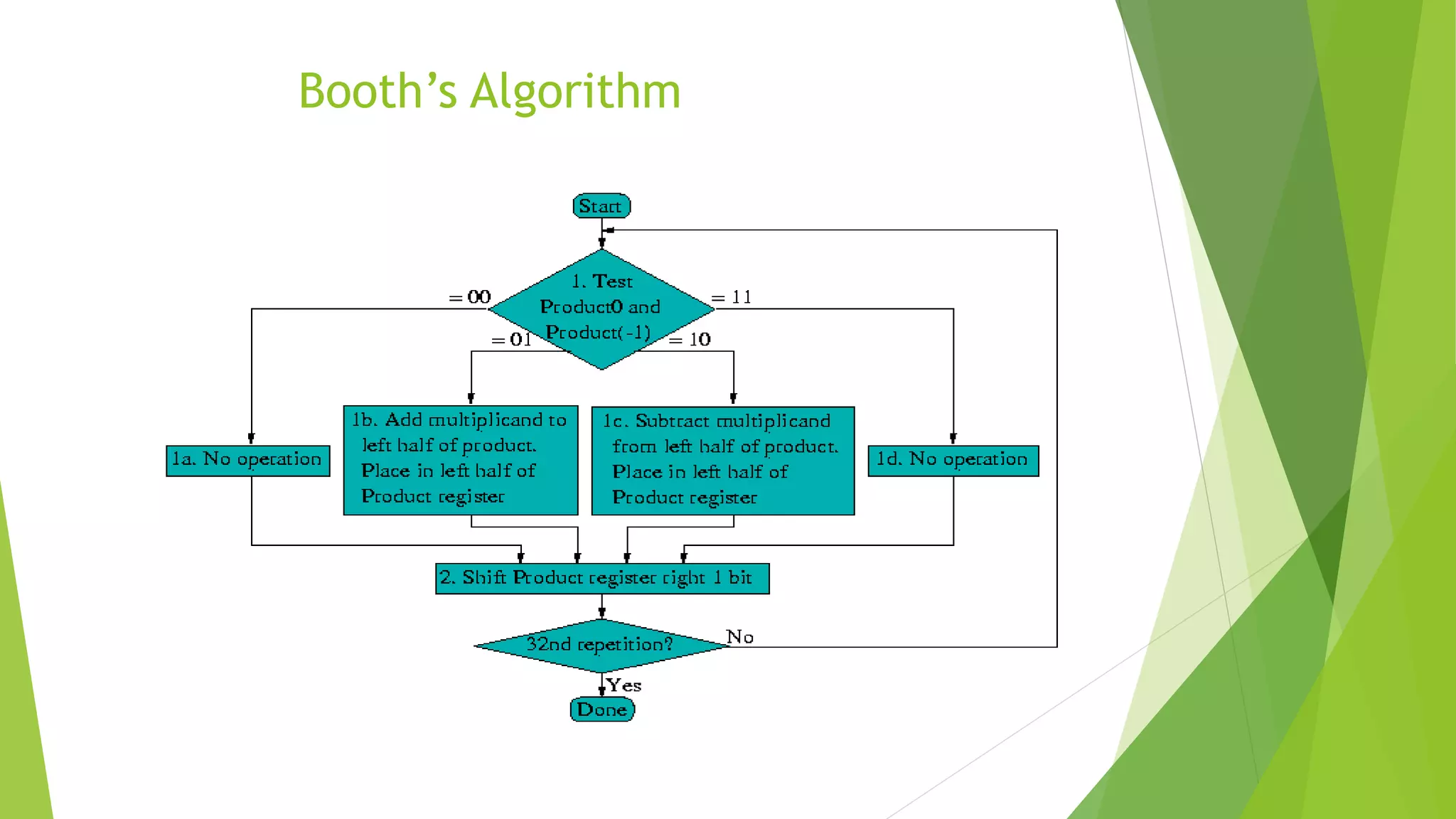 Booth's Algorithm

Start

1. Test Product0 and Product(-1)

= 00

= 11

= 01

= 10

1a. No operation

1b. Add multiplicand to left half of product. Place in left half of Product register

1c. Subtract multiplicand from left half of product. Place in left half of Product register

1d. No operation

2. Shift Product register right 1 bit

32nd repetition?

No

Yes

Done